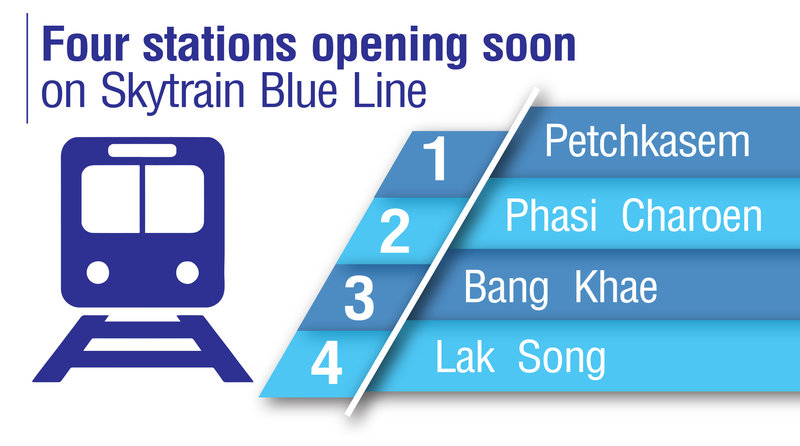 Four stations opening soon
on Skytrain Blue Line

1 Petchkasem
2 Phasi Charoen
3 Bang Khae
4 Lak Song